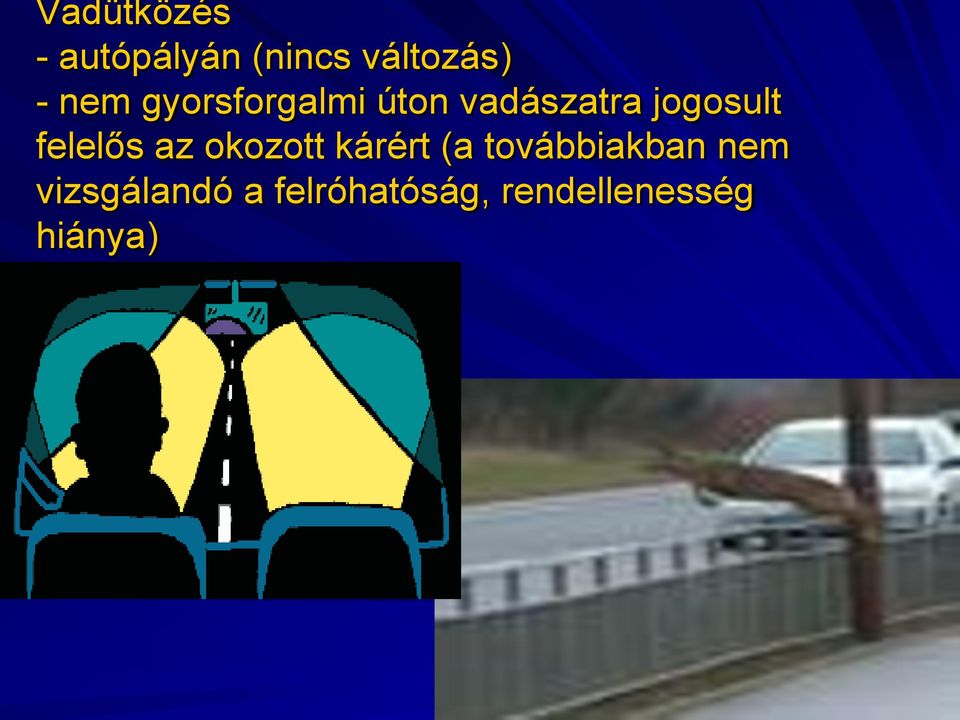 Vadütközés
- autópályán (nincs változás)
- nem gyorsforgalmi úton vadászatra jogosult felelős az okozott kárért (a továbbiakban nem vizsgálandó a felróhatóság, rendellenesség hiánya)